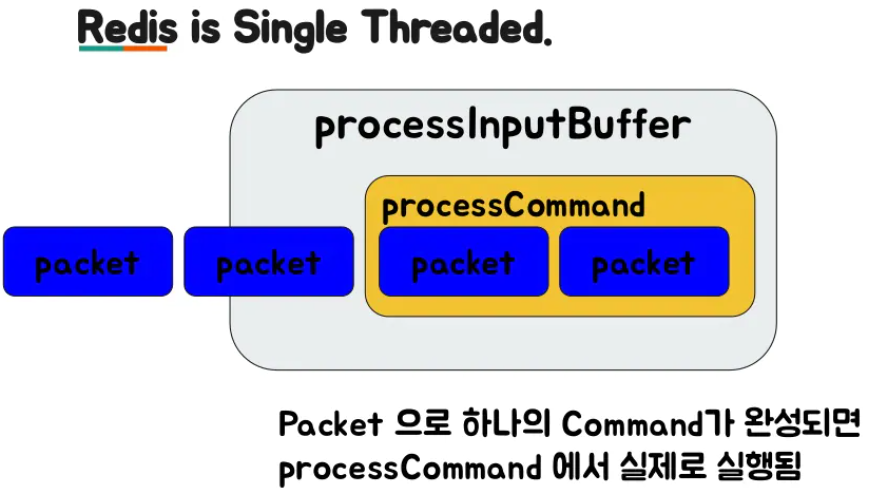 Redis is Single Threaded.

processInputBuffer

processCommand

packet

packet

packet

packet

Packet 으로 하나의 Command가 완성되면
processCommand 에서 실제로 실행됨